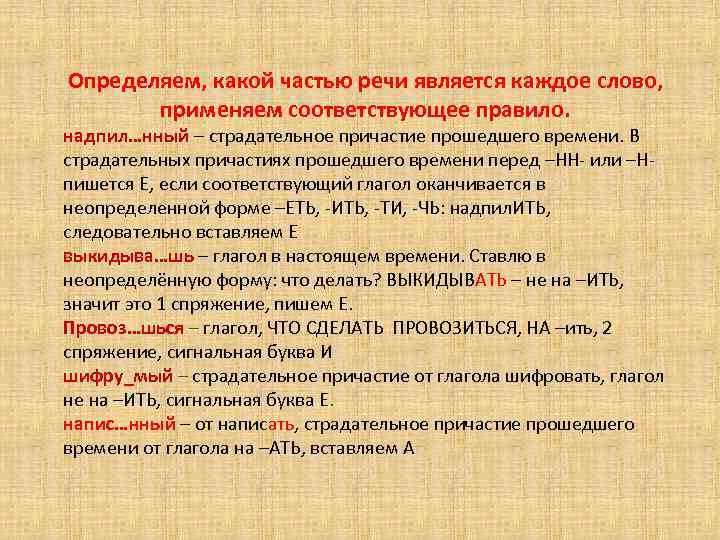 Определяем, какой частью речи является каждое слово, применяем соответствующее правило.

надпил…нный – страдательное причастие прошедшего времени. В страдательных причастиях прошедшего времени перед –НН- или –Н- пишется Е, если соответствующий глагол оканчивается в неопределенной форме –ЕТЬ, -ИТЬ, -ТИ, -ЧЬ: надпилИТЬ, следовательно вставляем Е

выкидыва…шь – глагол в настоящем времени. Ставлю в неопределённую форму: что делать? ВЫКИДЫВАТЬ – не на –ИТЬ, значит это 1 спряжение, пишем Е.

Провоз…шься – глагол, ЧТО СДЕЛАТЬ ПРОВОЗИТЬСЯ, НА –ить, 2 спряжение, сигнальная буква И

шифру_мый – страдательное причастие от глагола шифровать, глагол не на –ИТЬ, сигнальная буква Е.

напис…нный – от написать, страдательное причастие прошедшего времени от глагола на –АТЬ, вставляем А